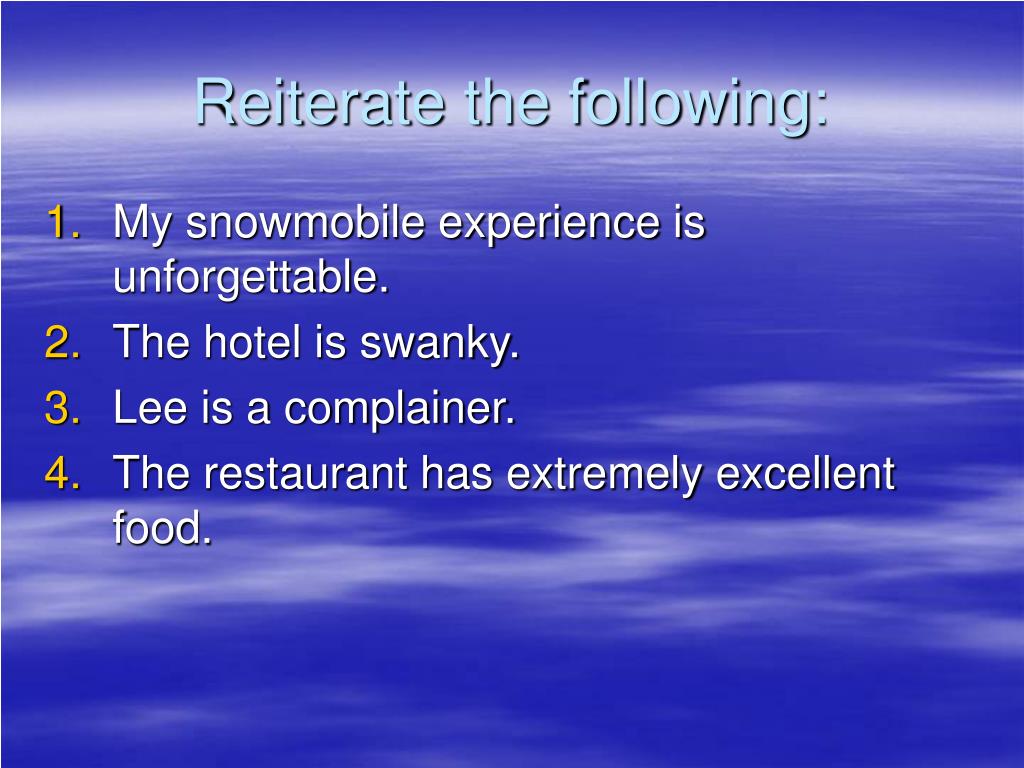 Reiterate the following:

1. My snowmobile experience is unforgettable.
2. The hotel is swanky.
3. Lee is a complainer.
4. The restaurant has extremely excellent food.